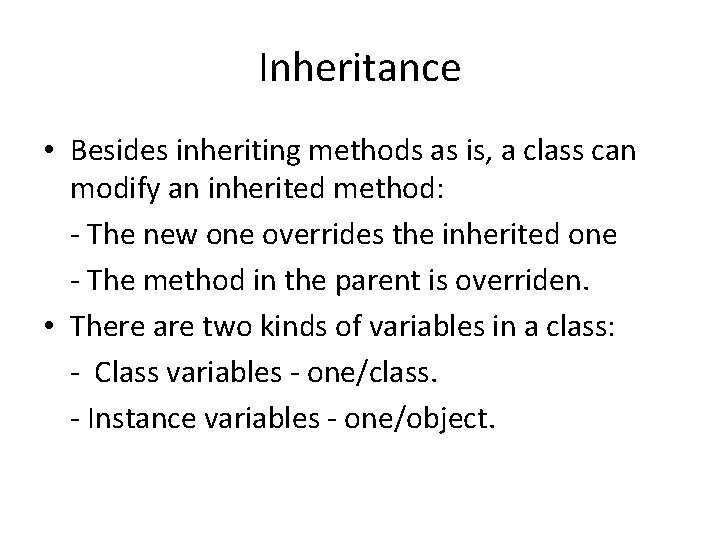 Inheritance

• Besides inheriting methods as is, a class can modify an inherited method:

- The new one overrides the inherited one

- The method in the parent is overriden.

• There are two kinds of variables in a class:

- Class variables - one/class.

- Instance variables - one/object.